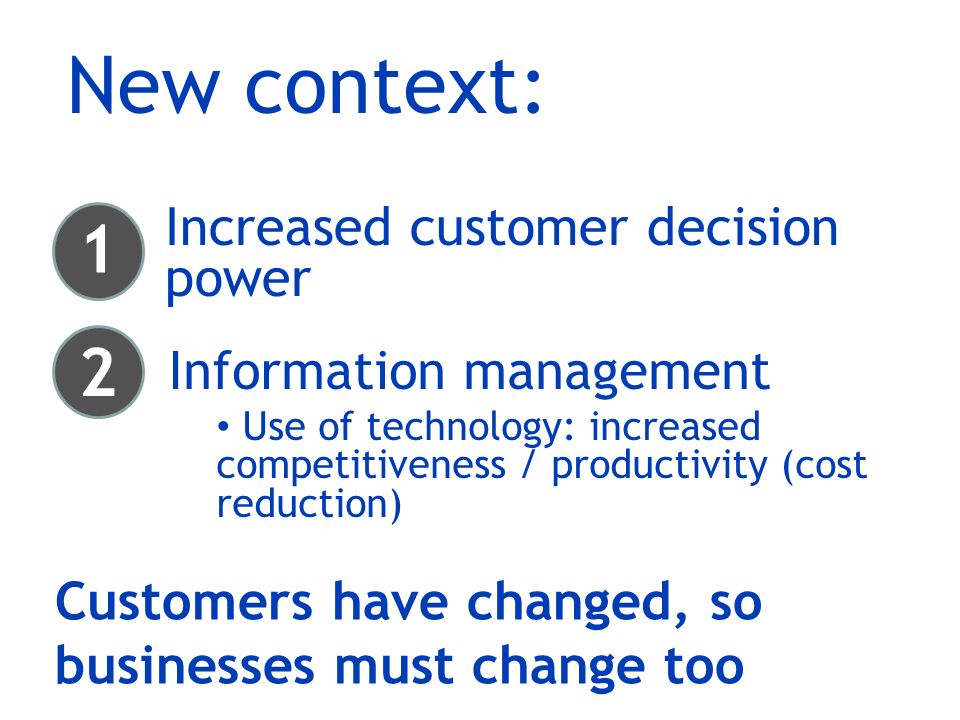 New context:

1 Increased customer decision power

2 Information management

• Use of technology: increased competitiveness / productivity (cost reduction)

Customers have changed, so businesses must change too